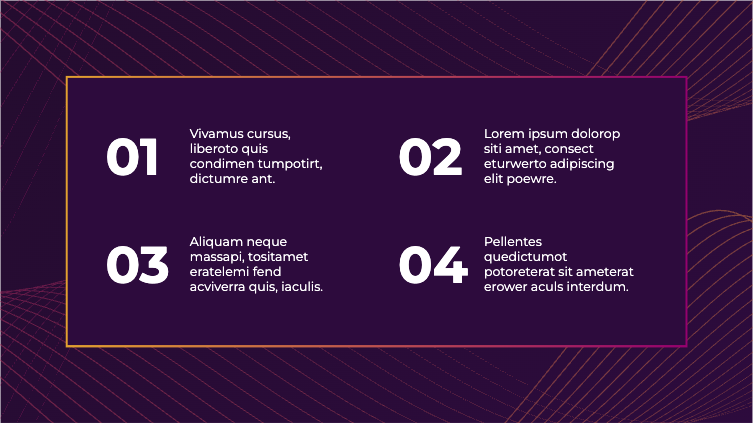 01

Vivamus cursus, liberoto quis condimen tumpotirt, dictumre ant.

02

Lorem ipsum dolorop siti amet, consect eturwerto adipiscing elit poewre.

03

Aliquam neque massapi, tositamet eratelemi fend acviverra quis, iaculis.

04

Pellentes quedictumot potoreterat sit ameterat erower aculs interdum.